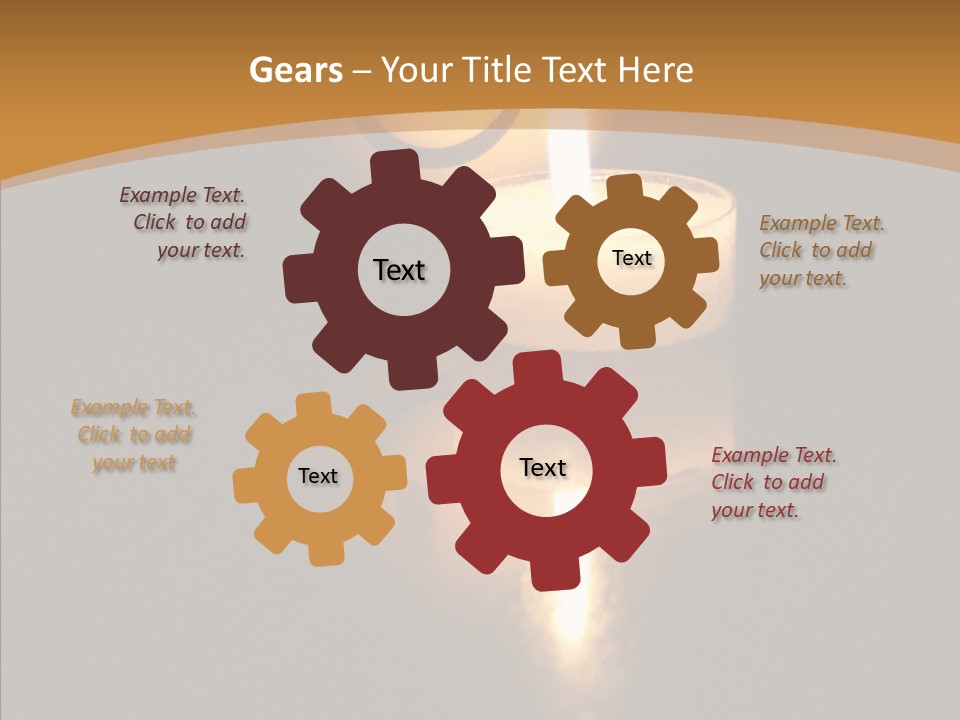 Gears – Your Title Text Here

Example Text. Click to add your text.

Text

Text

Example Text. Click to add your text.

Example Text. Click to add your text

Text

Text

Example Text. Click to add your text.